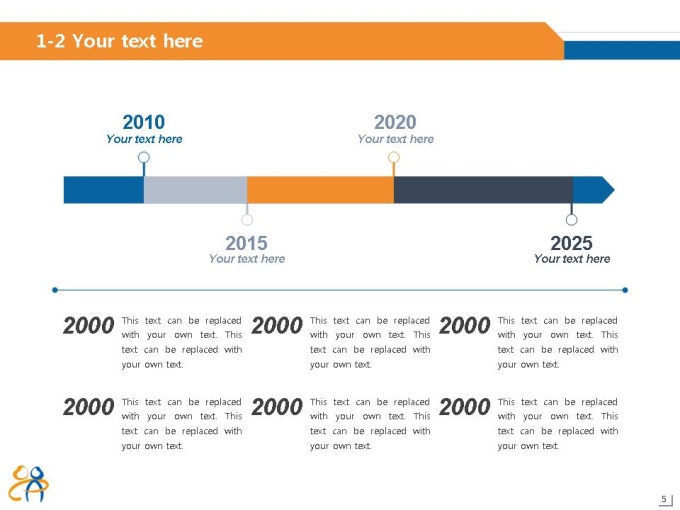 1-2 Your text here

2010
Your text here

2020
Your text here

2015
Your text here

2025
Your text here

2000 This text can be replaced with your own text. This text can be replaced with your own text.

2000 This text can be replaced with your own text. This text can be replaced with your own text.

2000 This text can be replaced with your own text. This text can be replaced with your own text.

2000 This text can be replaced with your own text. This text can be replaced with your own text.

2000 This text can be replaced with your own text. This text can be replaced with your own text.

2000 This text can be replaced with your own text. This text can be replaced with your own text.

5